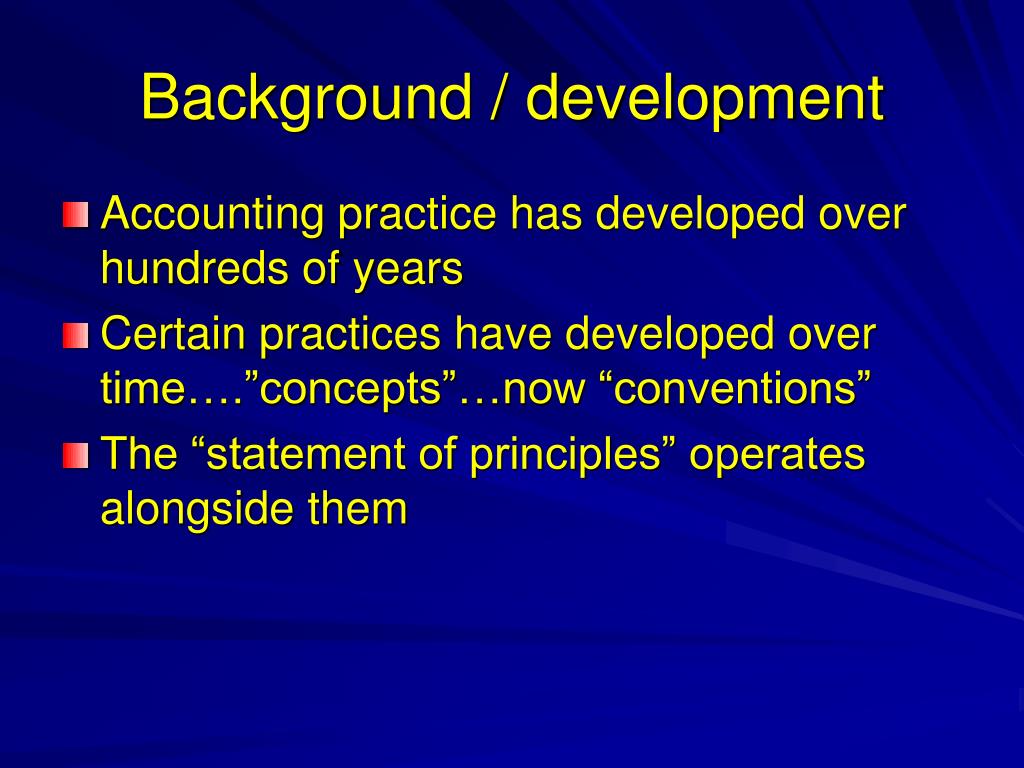 Background / development

Accounting practice has developed over hundreds of years

Certain practices have developed over time….”concepts”…now “conventions”

The “statement of principles” operates alongside them